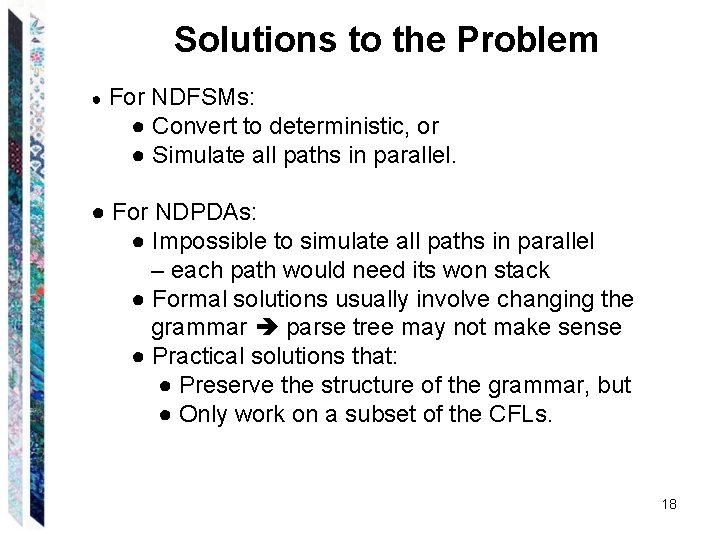 Solutions to the Problem

● For NDFSMs:
● Convert to deterministic, or
● Simulate all paths in parallel.

● For NDPDAs:
● Impossible to simulate all paths in parallel – each path would need its won stack
● Formal solutions usually involve changing the grammar ➔ parse tree may not make sense
● Practical solutions that:
● Preserve the structure of the grammar, but
● Only work on a subset of the CFLs.

18